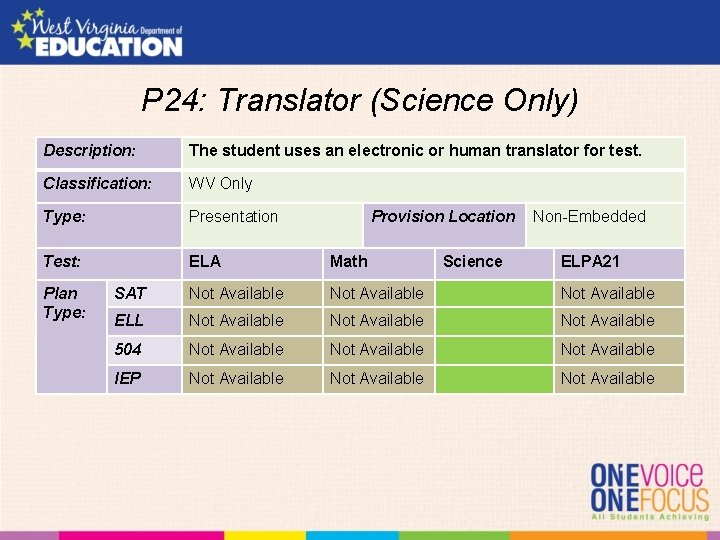 West Virginia Department of EDUCATION

P24: Translator (Science Only)

| Description: | | The student uses an electronic or human translator for test. | | | |
|---|---|---|---|---|---|
| Classification: | | WV Only | | | |
| Type: | | Presentation | Provision Location | Non-Embedded | |
| Test: | | ELA | Math | Science | ELPA21 |
| Plan Type: | SAT | Not Available | Not Available | | Not Available |
| | ELL | Not Available | Not Available | | Not Available |
| | 504 | Not Available | Not Available | | Not Available |
| | IEP | Not Available | Not Available | | Not Available |

ONE VOICE
ONE FOCUS
All Students Achieving